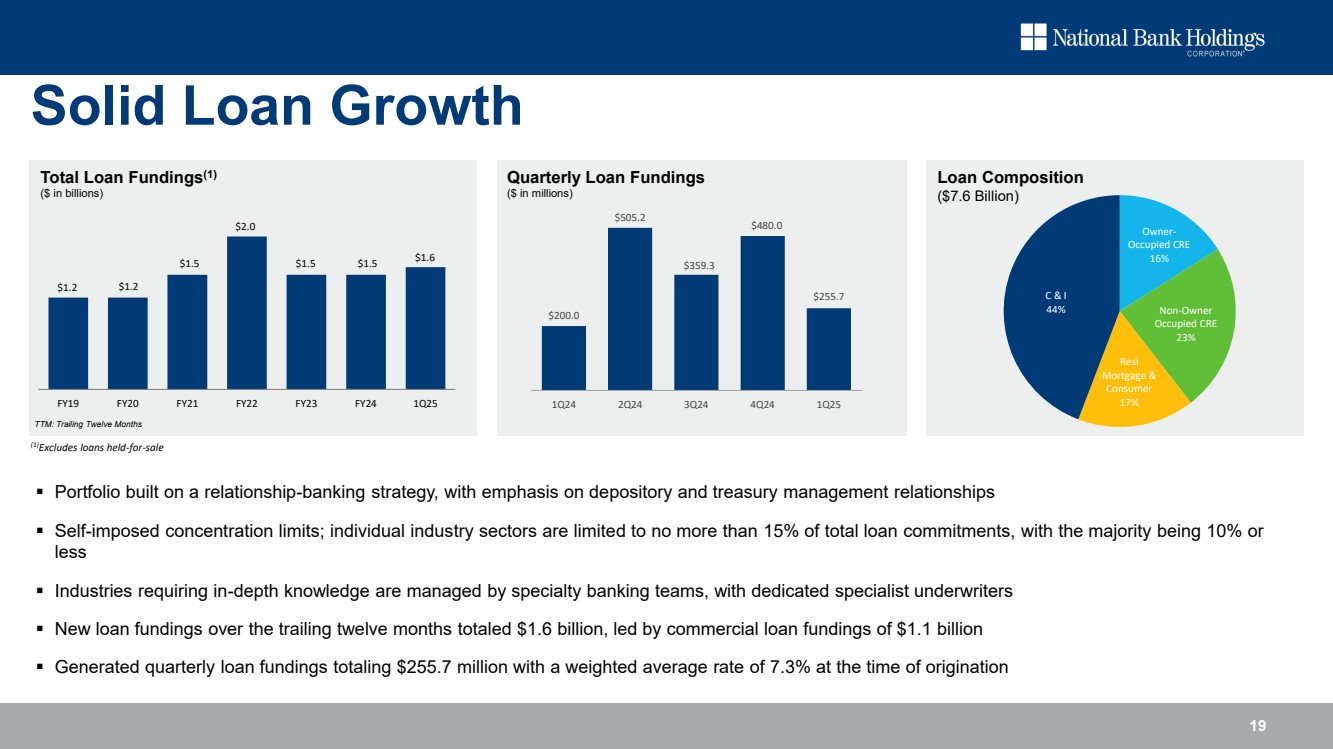 National Bank Holdings
CORPORATION

Solid Loan Growth

Total Loan Fundings$^{(1)}$
($ in billions)

$1.2 $1.2 $1.5 $2.0 $1.5 $1.5 $1.6

FY19 FY20 FY21 FY22 FY23 FY24 1Q25

TTM: Trailing Twelve Months

Quarterly Loan Fundings
($ in millions)

$200.0 $505.2 $359.3 $480.0 $255.7

1Q24 2Q24 3Q24 4Q24 1Q25

Loan Composition
($7.6 Billion)

Owner-Occupied CRE 16%

Non-Owner Occupied CRE 23%

Resi Mortgage & Consumer 17%

C & I 44%

$^{(1)}$Excludes loans held-for-sale

▪ Portfolio built on a relationship-banking strategy, with emphasis on depository and treasury management relationships

▪ Self-imposed concentration limits; individual industry sectors are limited to no more than 15% of total loan commitments, with the majority being 10% or less

▪ Industries requiring in-depth knowledge are managed by specialty banking teams, with dedicated specialist underwriters

▪ New loan fundings over the trailing twelve months totaled $1.6 billion, led by commercial loan fundings of $1.1 billion

▪ Generated quarterly loan fundings totaling $255.7 million with a weighted average rate of 7.3% at the time of origination

19